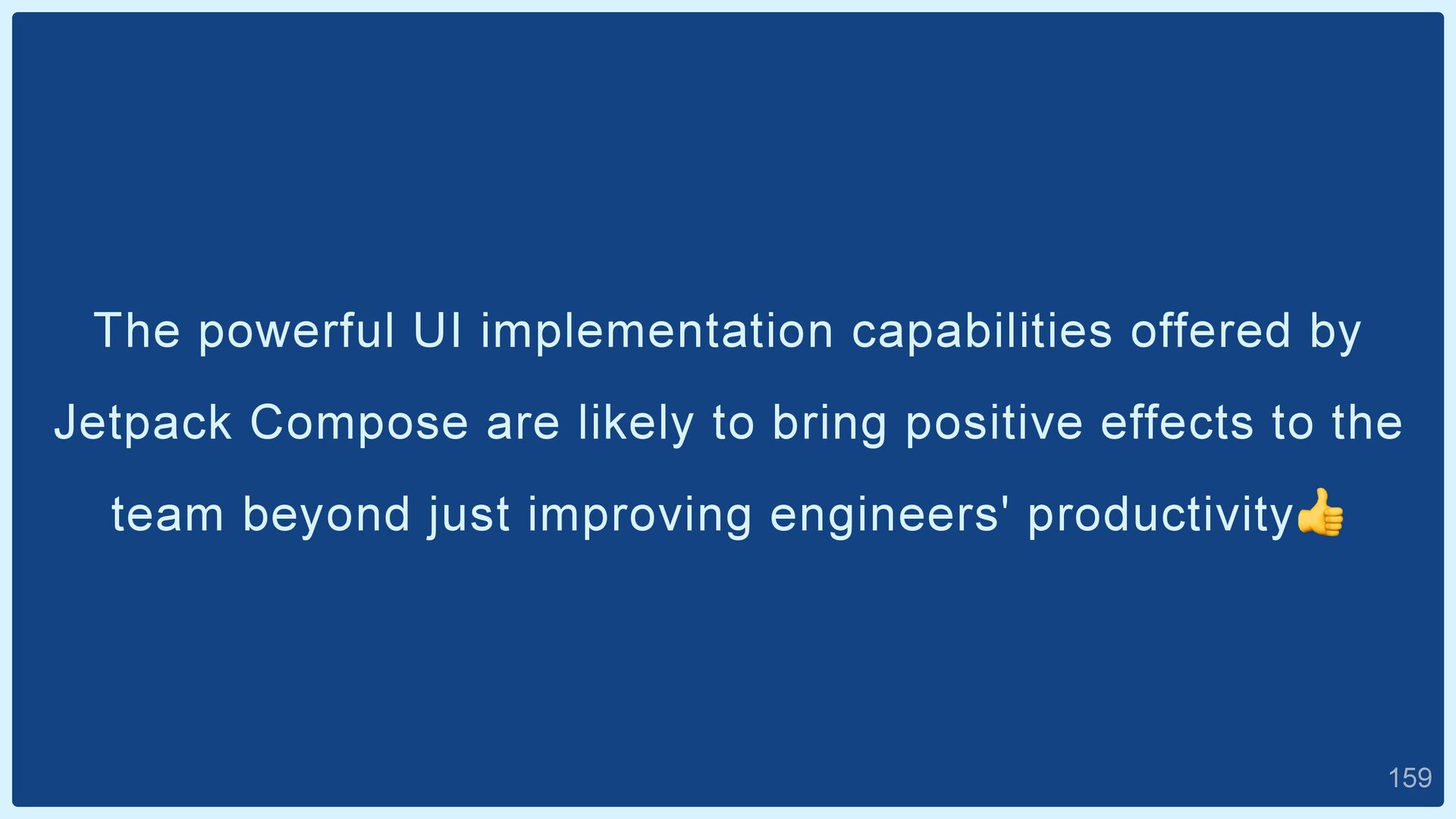 The powerful UI implementation capabilities offered by Jetpack Compose are likely to bring positive effects to the team beyond just improving engineers' productivity👍

159